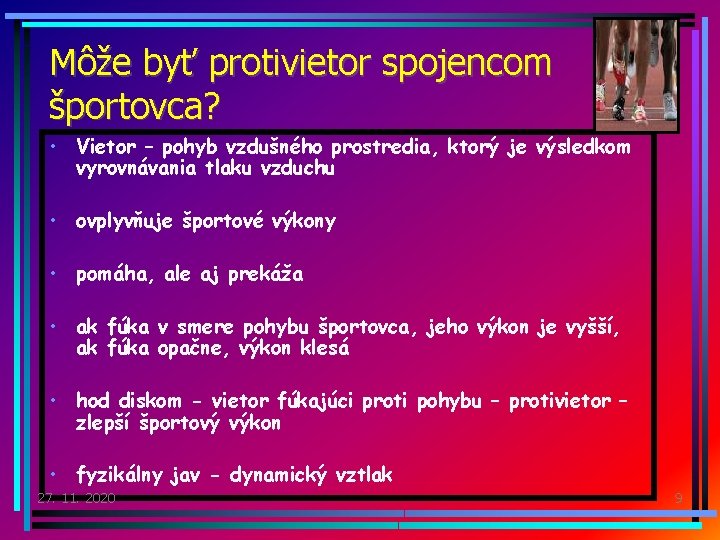 Môže byť protivietor spojencom športovca?

• Vietor – pohyb vzdušného prostredia, ktorý je výsledkom vyrovnávania tlaku vzduchu

• ovplyvňuje športové výkony

• pomáha, ale aj prekáža

• ak fúka v smere pohybu športovca, jeho výkon je vyšší, ak fúka opačne, výkon klesá

• hod diskom - vietor fúkajúci proti pohybu – protivietor – zlepší športový výkon

• fyzikálny jav - dynamický vztlak

27. 11. 2020

9